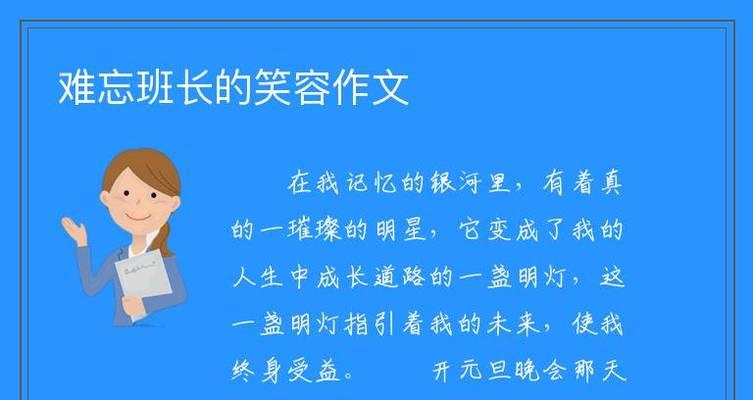 难忘班长的笑容作文

在我记忆的银河里，有着真的一璀璨的明星，它变成了我的人生中成长道路的一盏明灯，这一盏明灯指引着我的未来，使我终身受益。　　开元旦晚会那天